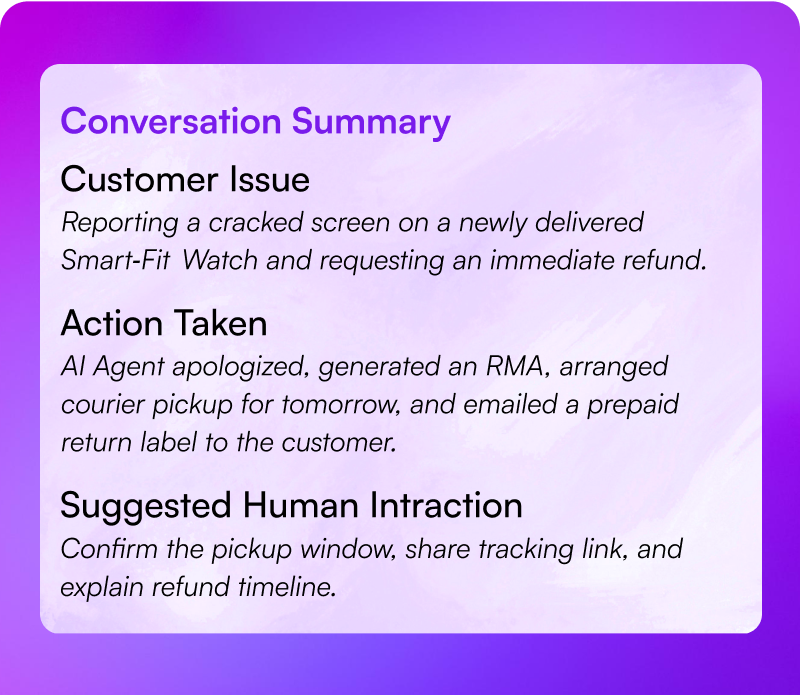 Conversation Summary

Customer Issue

Reporting a cracked screen on a newly delivered Smart-Fit Watch and requesting an immediate refund.

Action Taken

AI Agent apologized, generated an RMA, arranged courier pickup for tomorrow, and emailed a prepaid return label to the customer.

Suggested Human Intraction

Confirm the pickup window, share tracking link, and explain refund timeline.